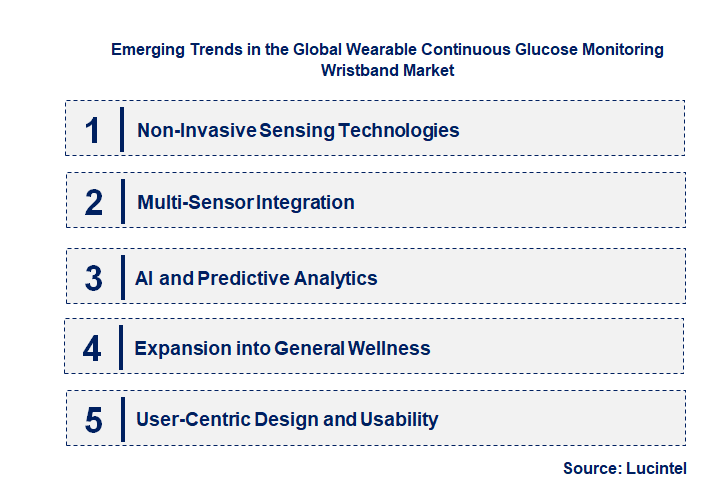 Emerging Trends in the Global Wearable Continuous Glucose Monitoring Wristband Market

1 Non-Invasive Sensing Technologies

2 Multi-Sensor Integration

3 AI and Predictive Analytics

4 Expansion into General Wellness

5 User-Centric Design and Usability

Source: Lucintel